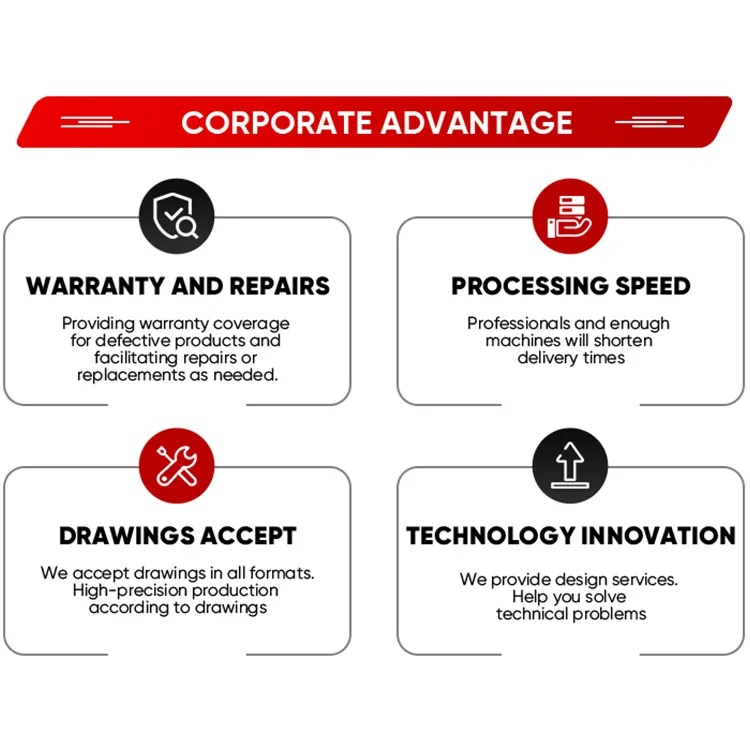 CORPORATE ADVANTAGE

WARRANTY AND REPAIRS

Providing warranty coverage for defective products and facilitating repairs or replacements as needed.

PROCESSING SPEED

Professionals and enough machines will shorten delivery times

DRAWINGS ACCEPT

We accept drawings in all formats. High-precision production according to drawings

TECHNOLOGY INNOVATION

We provide design services. Help you solve technical problems